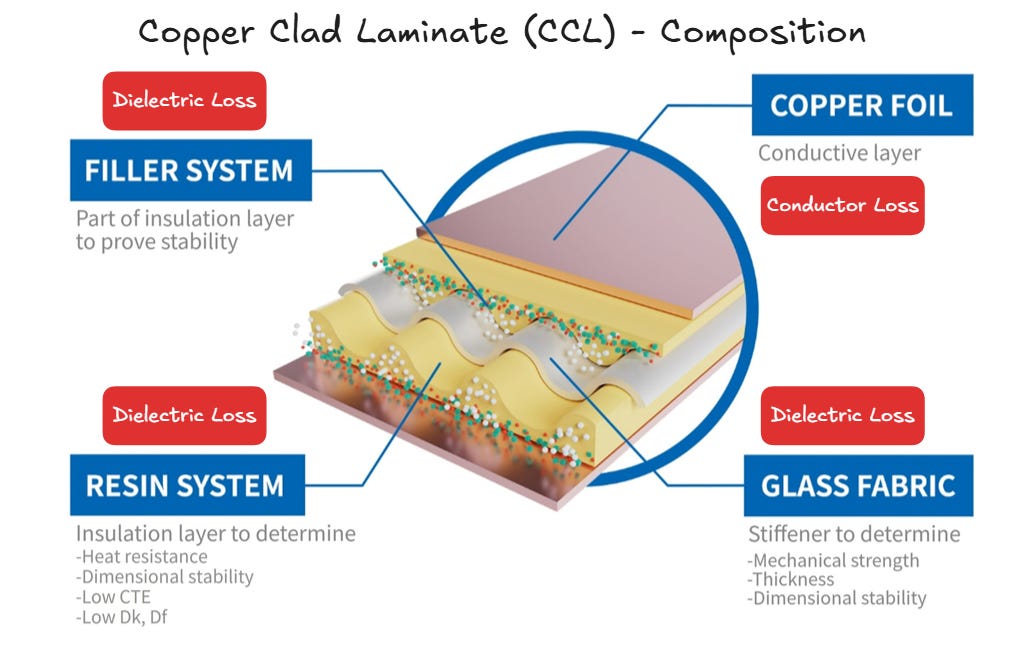 Copper Clad Laminate (CCL) - Composition

Dielectric Loss

FILLER SYSTEM

Part of insulation layer to prove stability

COPPER FOIL

Conductive layer

Conductor Loss

Dielectric Loss

RESIN SYSTEM

Insulation layer to determine
-Heat resistance
-Dimensional stability
-Low CTE
-Low Dk, Df

Dielectric Loss

GLASS FABRIC

Stiffener to determine
-Mechanical strength
-Thickness
-Dimensional stability